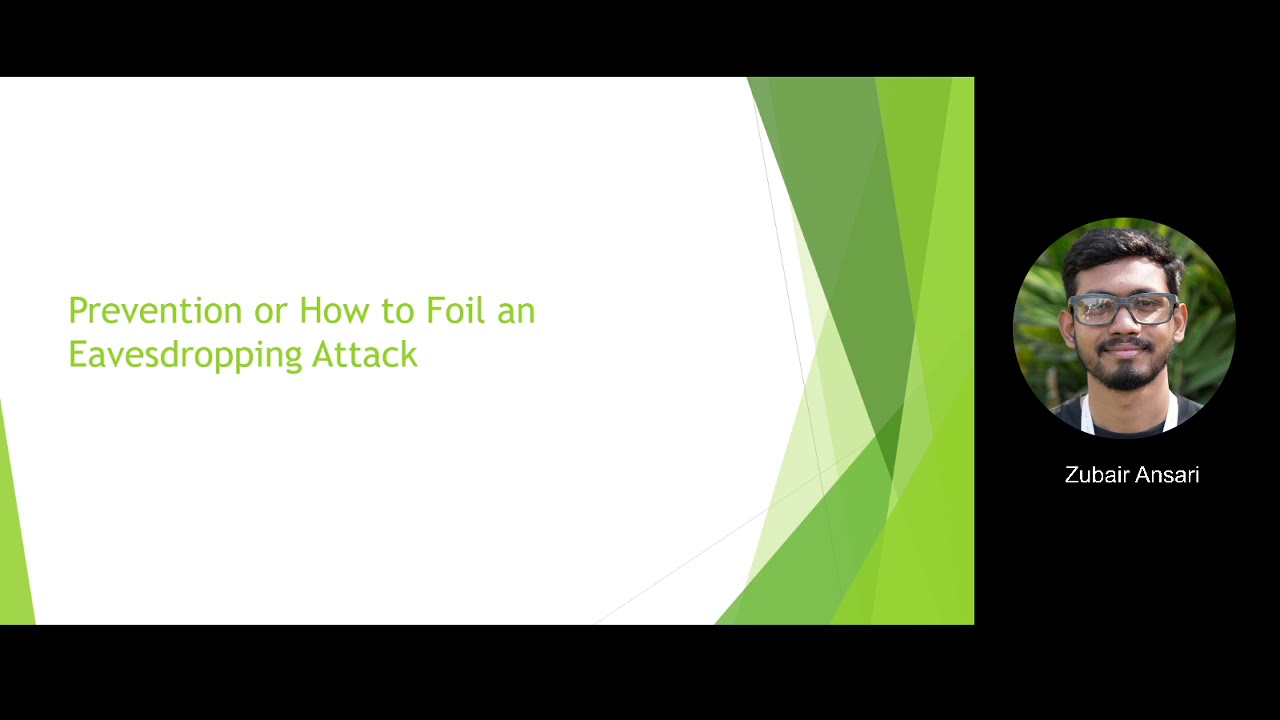 Prevention or How to Foil an Eavesdropping Attack

Zubair Ansari